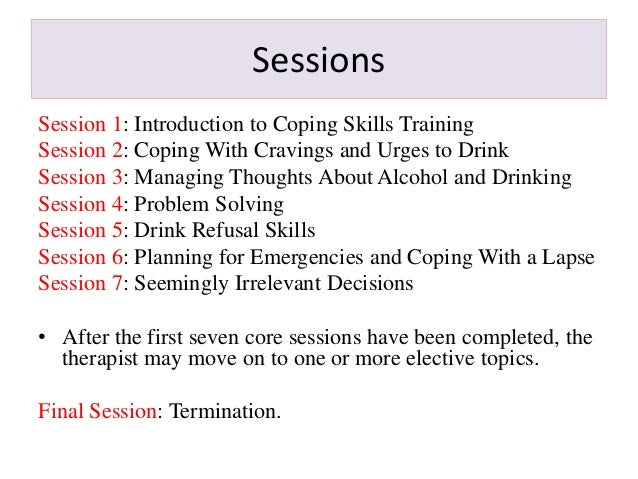 Sessions

Session 1: Introduction to Coping Skills Training
Session 2: Coping With Cravings and Urges to Drink
Session 3: Managing Thoughts About Alcohol and Drinking
Session 4: Problem Solving
Session 5: Drink Refusal Skills
Session 6: Planning for Emergencies and Coping With a Lapse
Session 7: Seemingly Irrelevant Decisions

• After the first seven core sessions have been completed, the therapist may move on to one or more elective topics.

Final Session: Termination.